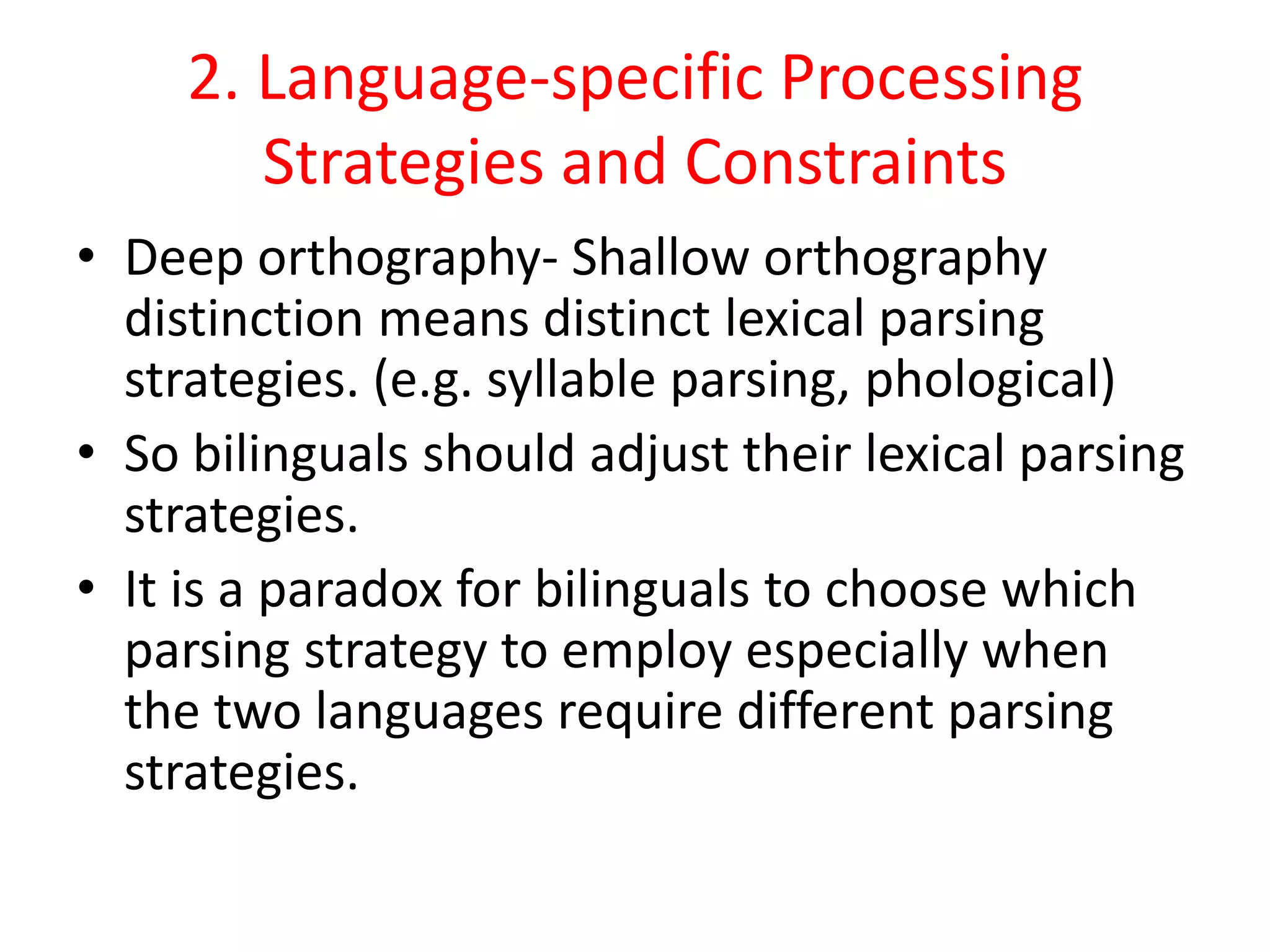 2. Language-specific Processing Strategies and Constraints

• Deep orthography- Shallow orthography distinction means distinct lexical parsing strategies. (e.g. syllable parsing, phological)

• So bilinguals should adjust their lexical parsing strategies.

• It is a paradox for bilinguals to choose which parsing strategy to employ especially when the two languages require different parsing strategies.